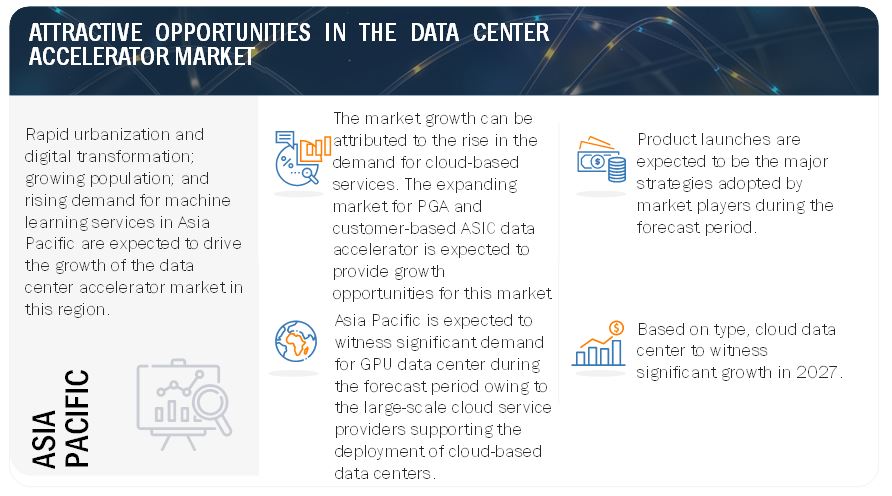 ATTRACTIVE OPPORTUNITIES IN THE DATA CENTER ACCELERATOR MARKET

Rapid urbanization and digital transformation; growing population; and rising demand for machine learning services in Asia Pacific are expected to drive the growth of the data center accelerator market in this region.

ASIA PACIFIC

The market growth can be attributed to the rise in the demand for cloud-based services. The expanding market for PGA and customer-based ASIC data accelerator is expected to provide growth opportunities for this market

Asia Pacific is expected to witness significant demand for GPU data center during the forecast period owing to the large-scale cloud service providers supporting the deployment of cloud-based data centers.

Product launches are expected to be the major strategies adopted by market players during the forecast period.

Based on type, cloud data center to witness significant growth in 2027.